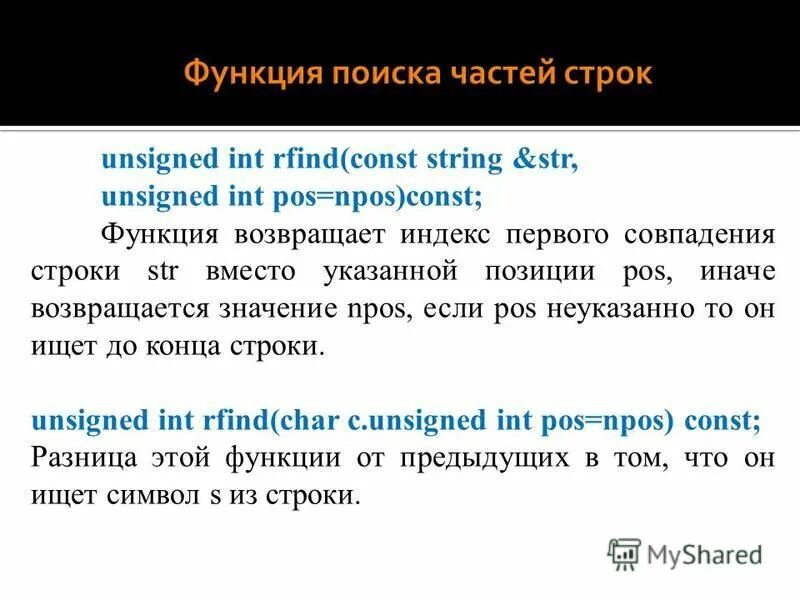 Функция поиска частей строк

unsigned int rfind(const string &str, unsigned int pos=npos)const;

Функция возвращает индекс первого совпадения строки str вместо указанной позиции pos, иначе возвращается значение npos, если pos неуказанно то он ищет до конца строки.

unsigned int rfind(char c.unsigned int pos=npos) const;
Разница этой функции от предыдущих в том, что он ищет символ s из строки.

MyShared